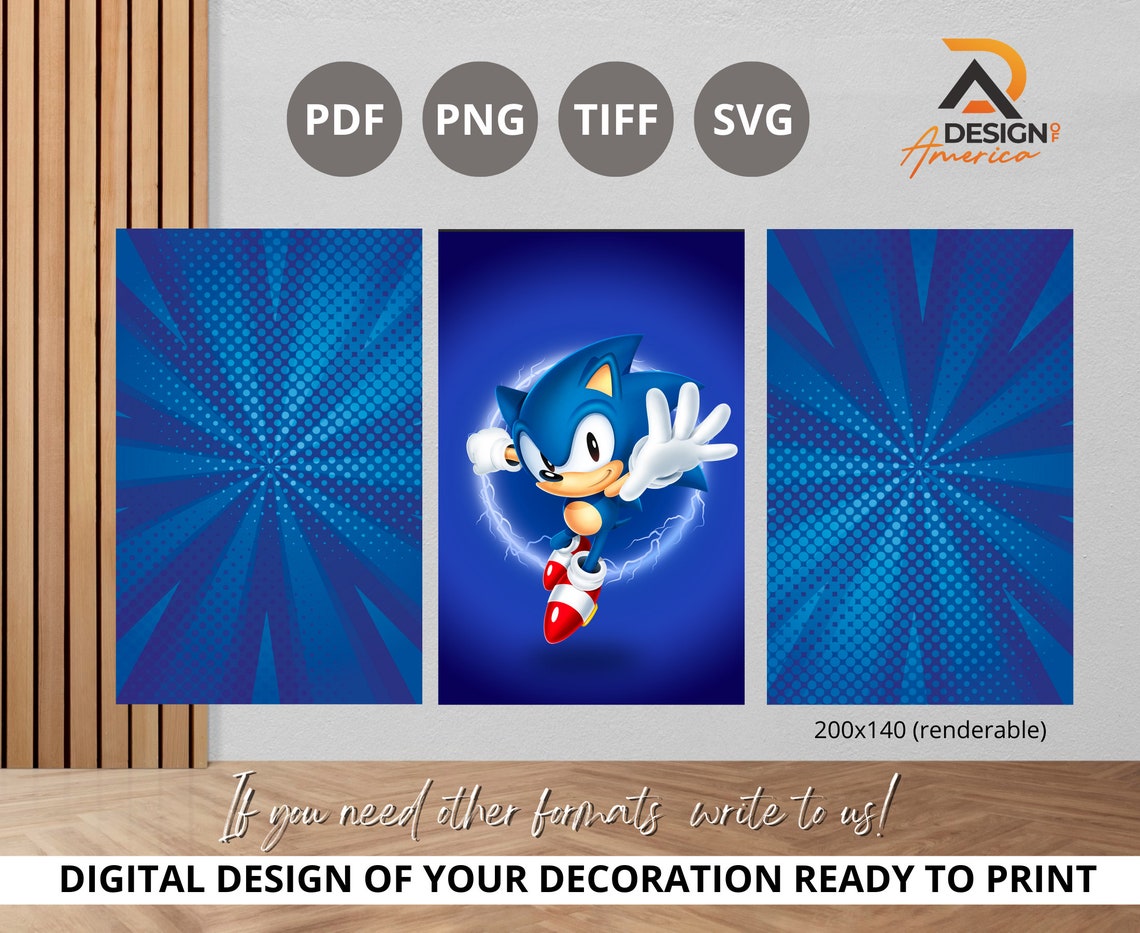 PDF PNG TIFF SVG

DESIGN OF America

200x140 (renderable)

If you need other formats write to us!

DIGITAL DESIGN OF YOUR DECORATION READY TO PRINT